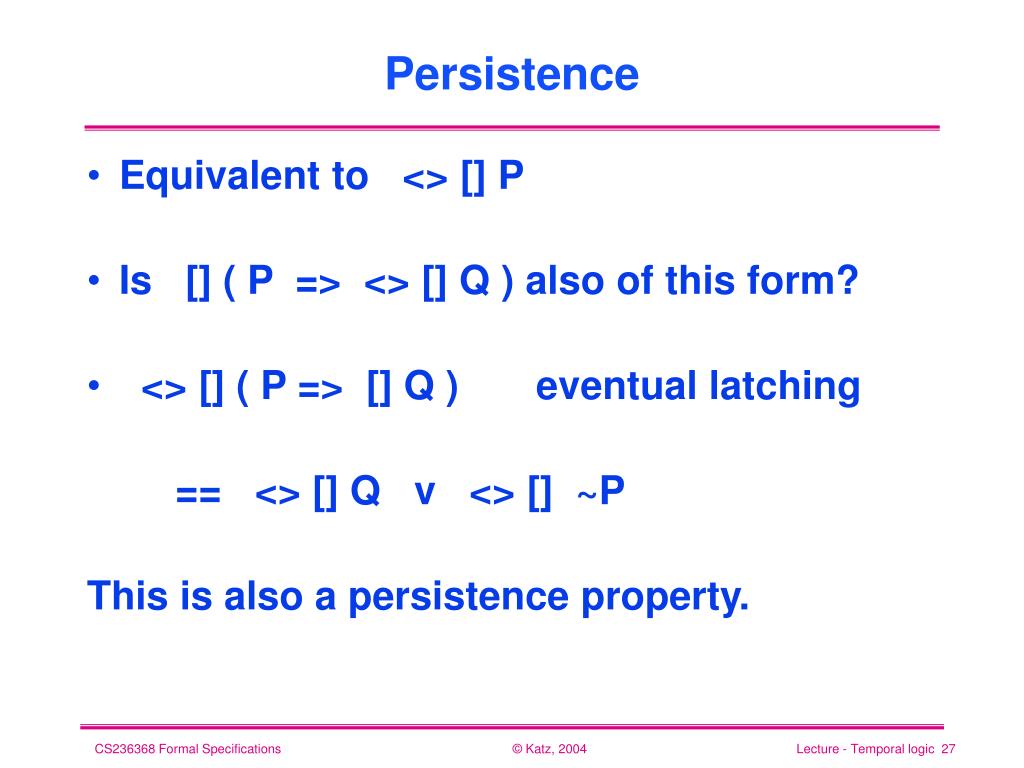 Persistence

• Equivalent to <> [] P

• Is [] ( P => <> [] Q ) also of this form?

• <> [] ( P => [] Q ) eventual latching

== <> [] Q v <> [] ~P

This is also a persistence property.

CS236368 Formal Specifications © Katz, 2004 Lecture - Temporal logic 27